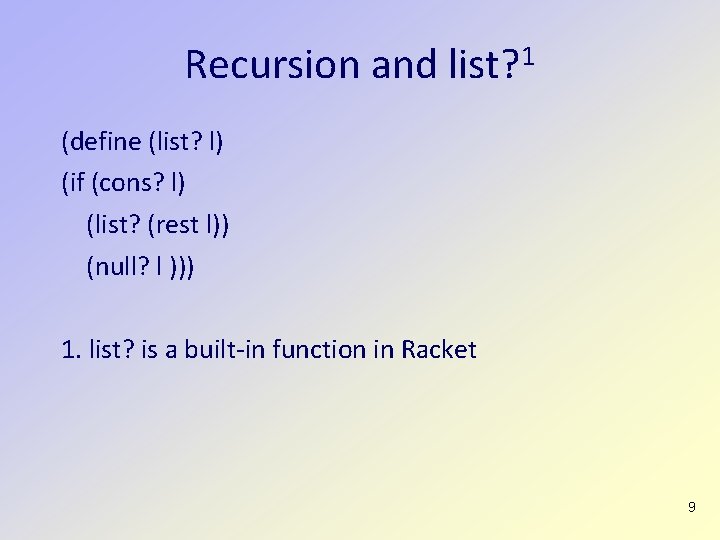 Recursion and list?$^1$

(define (list? l)
(if (cons? l)
(list? (rest l))
(null? l )))

1. list? is a built-in function in Racket

9